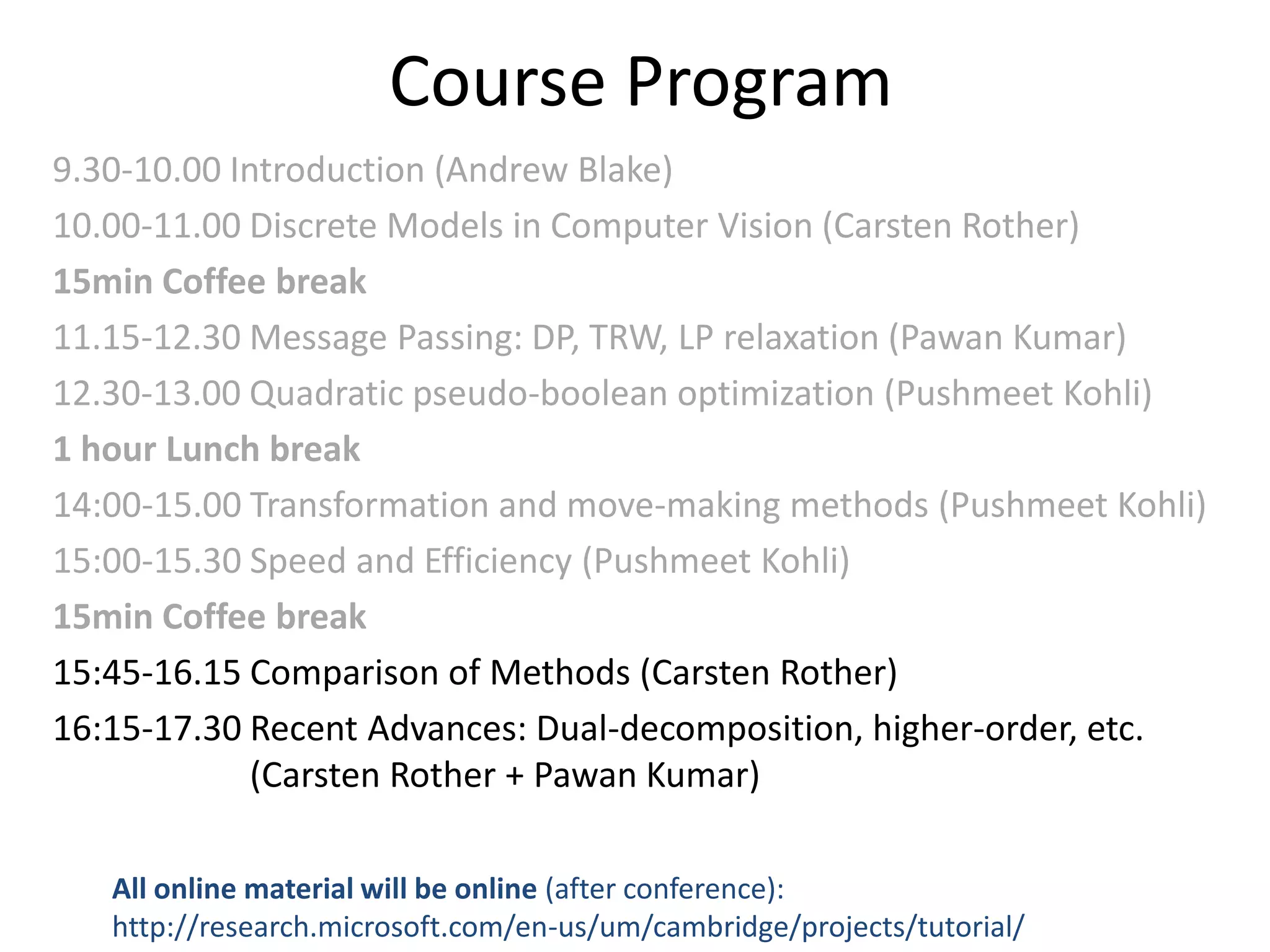 Course Program

9.30-10.00 Introduction (Andrew Blake)

10.00-11.00 Discrete Models in Computer Vision (Carsten Rother)

15min Coffee break

11.15-12.30 Message Passing: DP, TRW, LP relaxation (Pawan Kumar)

12.30-13.00 Quadratic pseudo-boolean optimization (Pushmeet Kohli)

1 hour Lunch break

14:00-15.00 Transformation and move-making methods (Pushmeet Kohli)

15:00-15.30 Speed and Efficiency (Pushmeet Kohli)

15min Coffee break

15:45-16.15 Comparison of Methods (Carsten Rother)

16:15-17.30 Recent Advances: Dual-decomposition, higher-order, etc. (Carsten Rother + Pawan Kumar)

All online material will be online (after conference): http://research.microsoft.com/en-us/um/cambridge/projects/tutorial/